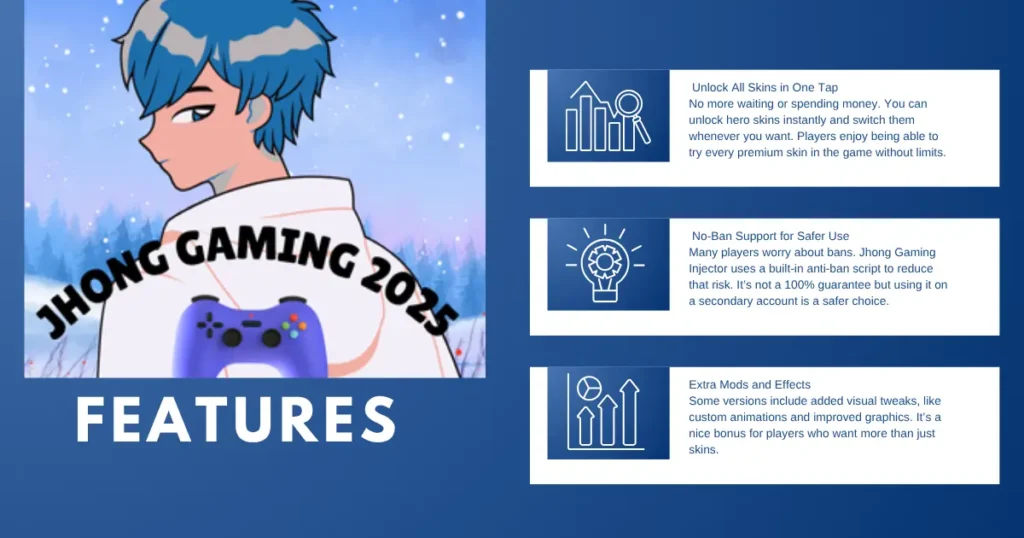 JHONG GAMING 2025

FEATURES

Unlock All Skins in One Tap
No more waiting or spending money. You can unlock hero skins instantly and switch them whenever you want. Players enjoy being able to try every premium skin in the game without limits.

No-Ban Support for Safer Use
Many players worry about bans. Jhong Gaming Injector uses a built-in anti-ban script to reduce that risk. It's not a 100% guarantee but using it on a secondary account is a safer choice.

Extra Mods and Effects
Some versions include added visual tweaks, like custom animations and improved graphics. It's a nice bonus for players who want more than just skins.